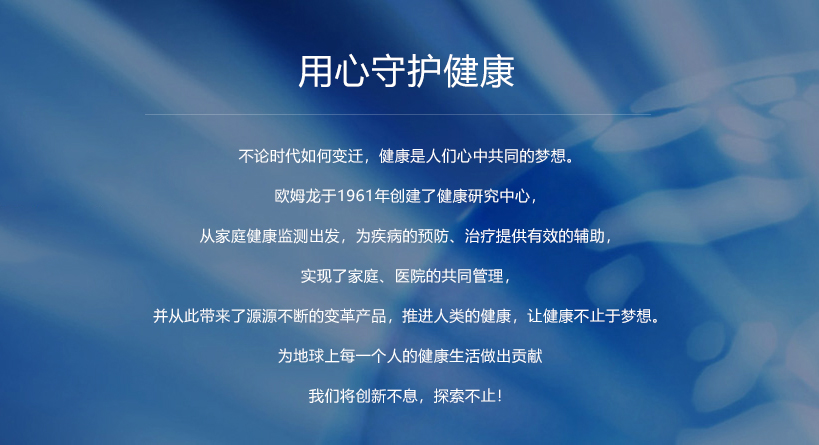 用心守护健康

不论时代如何变迁，健康是人们心中共同的梦想。

欧姆龙于1961年创建了健康研究中心，

从家庭健康监测出发，为疾病的预防、治疗提供有效的辅助，

实现了家庭、医院的共同管理，

并从此带来了源源不断的变革产品，推进人类的健康，让健康不止于梦想。

为地球上每一个人的健康生活做出贡献

我们将创新不息，探索不止！